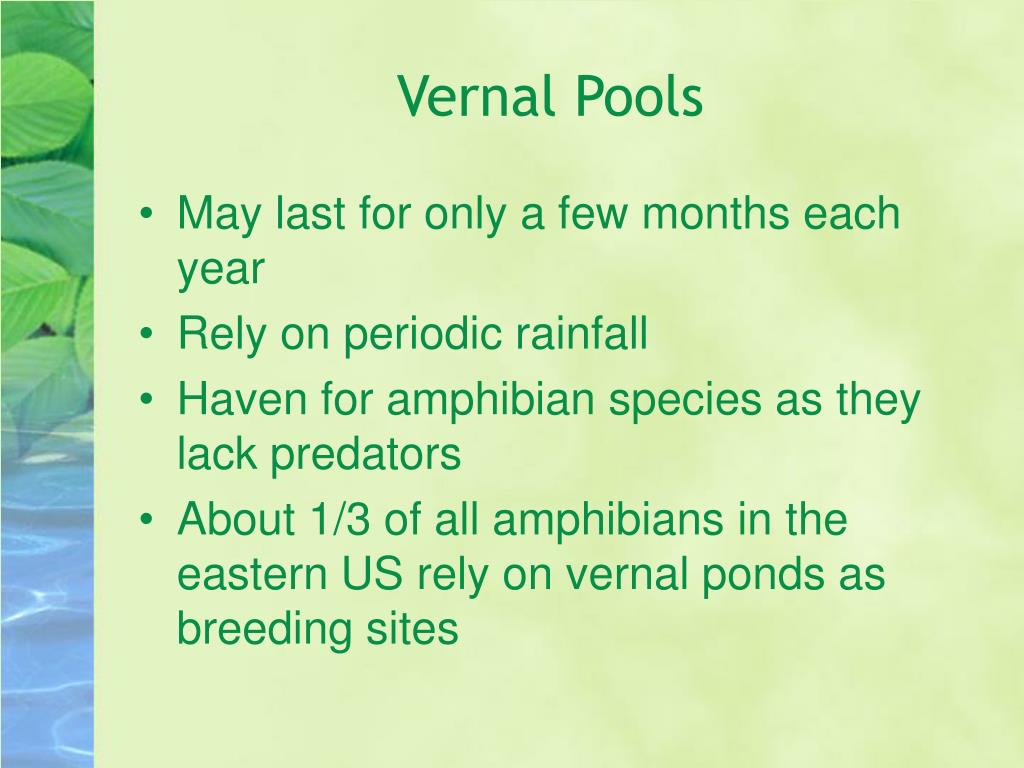 Vernal Pools

• May last for only a few months each year
• Rely on periodic rainfall
• Haven for amphibian species as they lack predators
• About 1/3 of all amphibians in the eastern US rely on vernal ponds as breeding sites